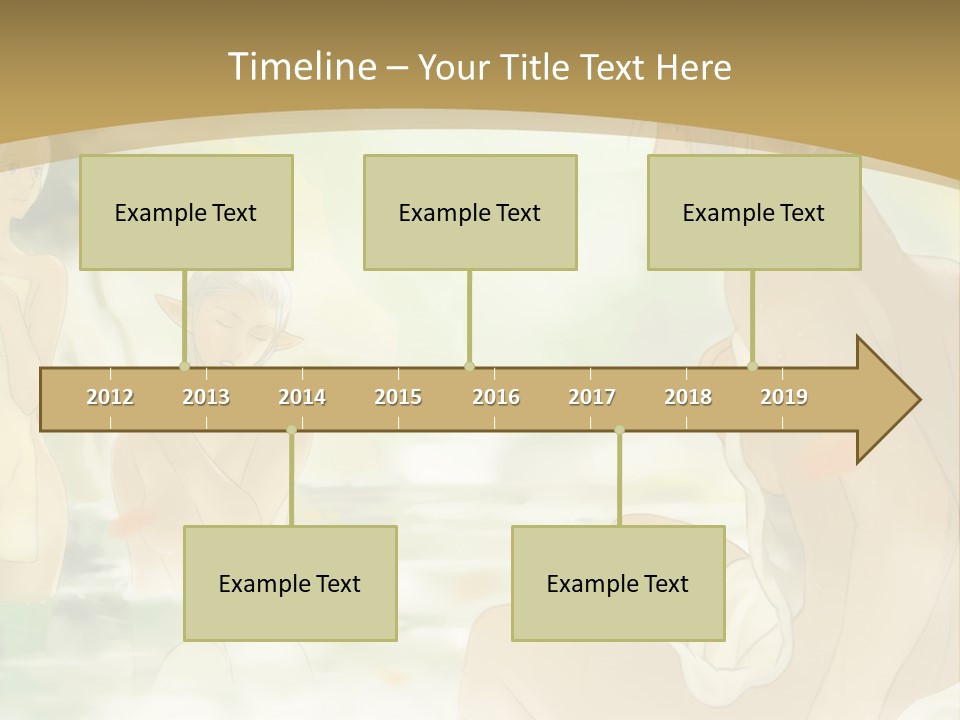 Timeline – Your Title Text Here

Example Text

Example Text

Example Text

2012 2013 2014 2015 2016 2017 2018 2019

Example Text

Example Text